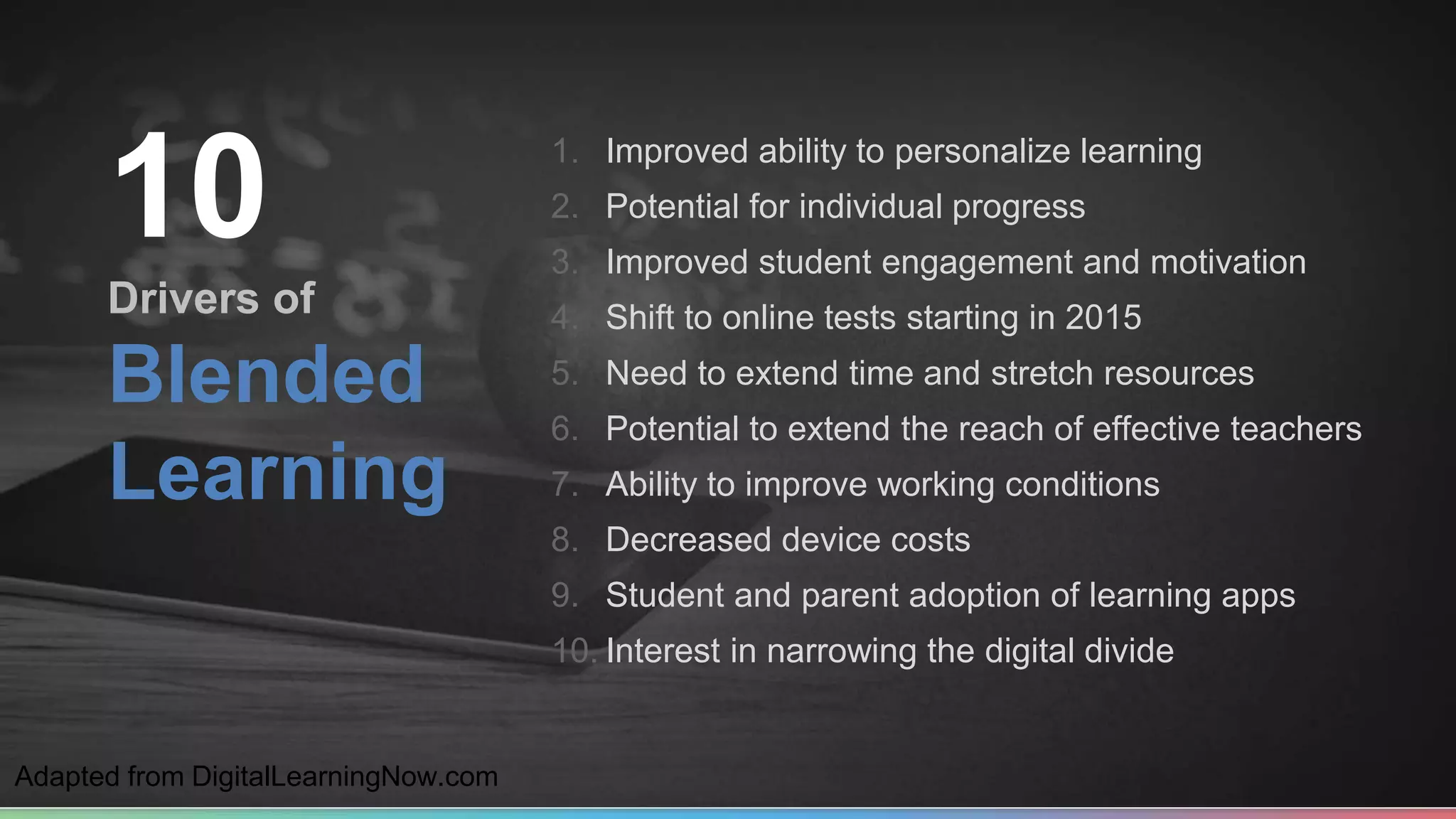 10
Drivers of
Blended Learning

1. Improved ability to personalize learning
2. Potential for individual progress
3. Improved student engagement and motivation
4. Shift to online tests starting in 2015
5. Need to extend time and stretch resources
6. Potential to extend the reach of effective teachers
7. Ability to improve working conditions
8. Decreased device costs
9. Student and parent adoption of learning apps
10. Interest in narrowing the digital divide

Adapted from DigitalLearningNow.com